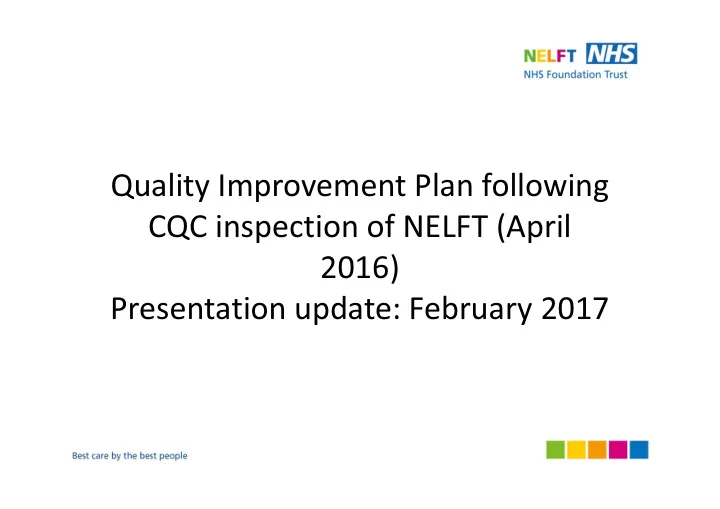 NELFT NHS
NHS Foundation Trust

Quality Improvement Plan following CQC inspection of NELFT (April 2016)
Presentation update: February 2017

Best care by the best people